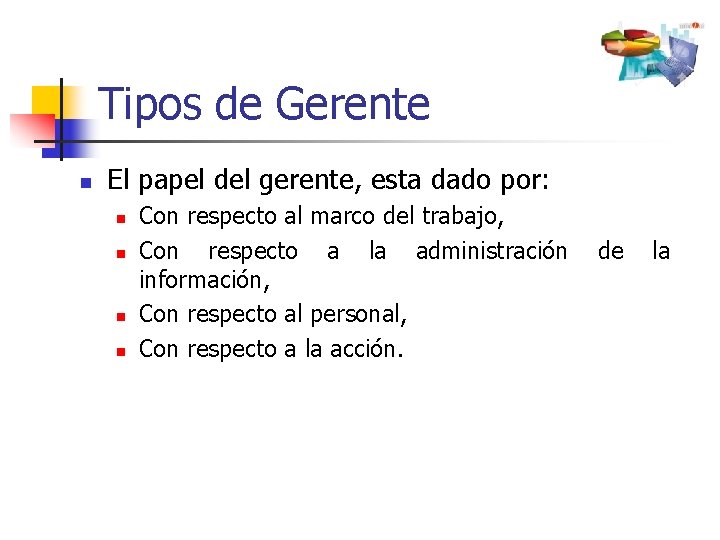 Tipos de Gerente

El papel del gerente, esta dado por:

Con respecto al marco del trabajo,

Con respecto a la administración de la información,

Con respecto al personal,

Con respecto a la acción.